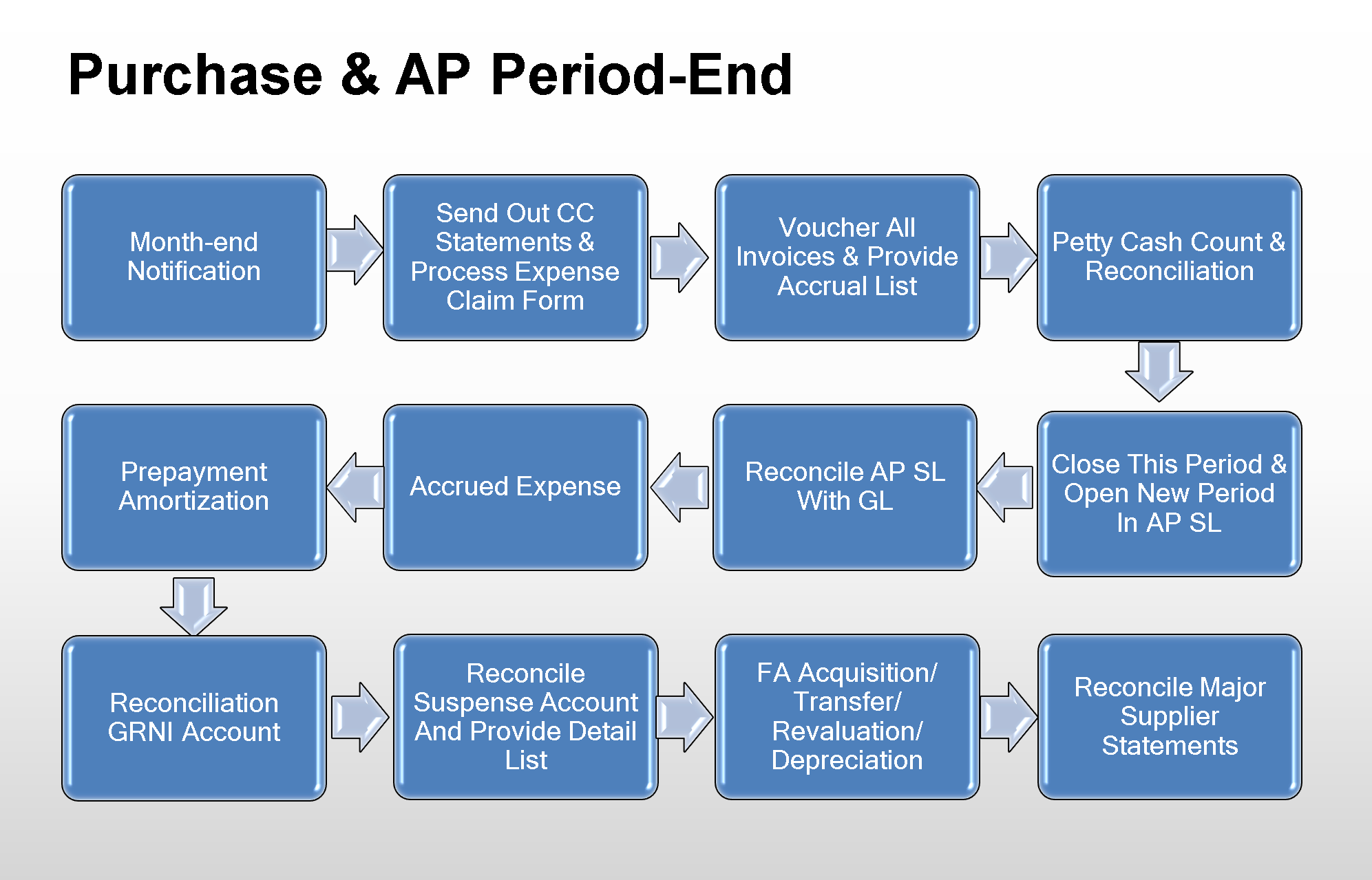 Purchase & AP Period-End

Month-end Notification

Send Out CC Statements & Process Expense Claim Form

Voucher All Invoices & Provide Accrual List

Petty Cash Count & Reconciliation

Close This Period & Open New Period In AP SL

Reconcile AP SL With GL

Accrued Expense

Prepayment Amortization

Reconciliation GRNI Account

Reconcile Suspense Account And Provide Detail List

FA Acquisition/ Transfer/ Revaluation/ Depreciation

Reconcile Major Supplier Statements